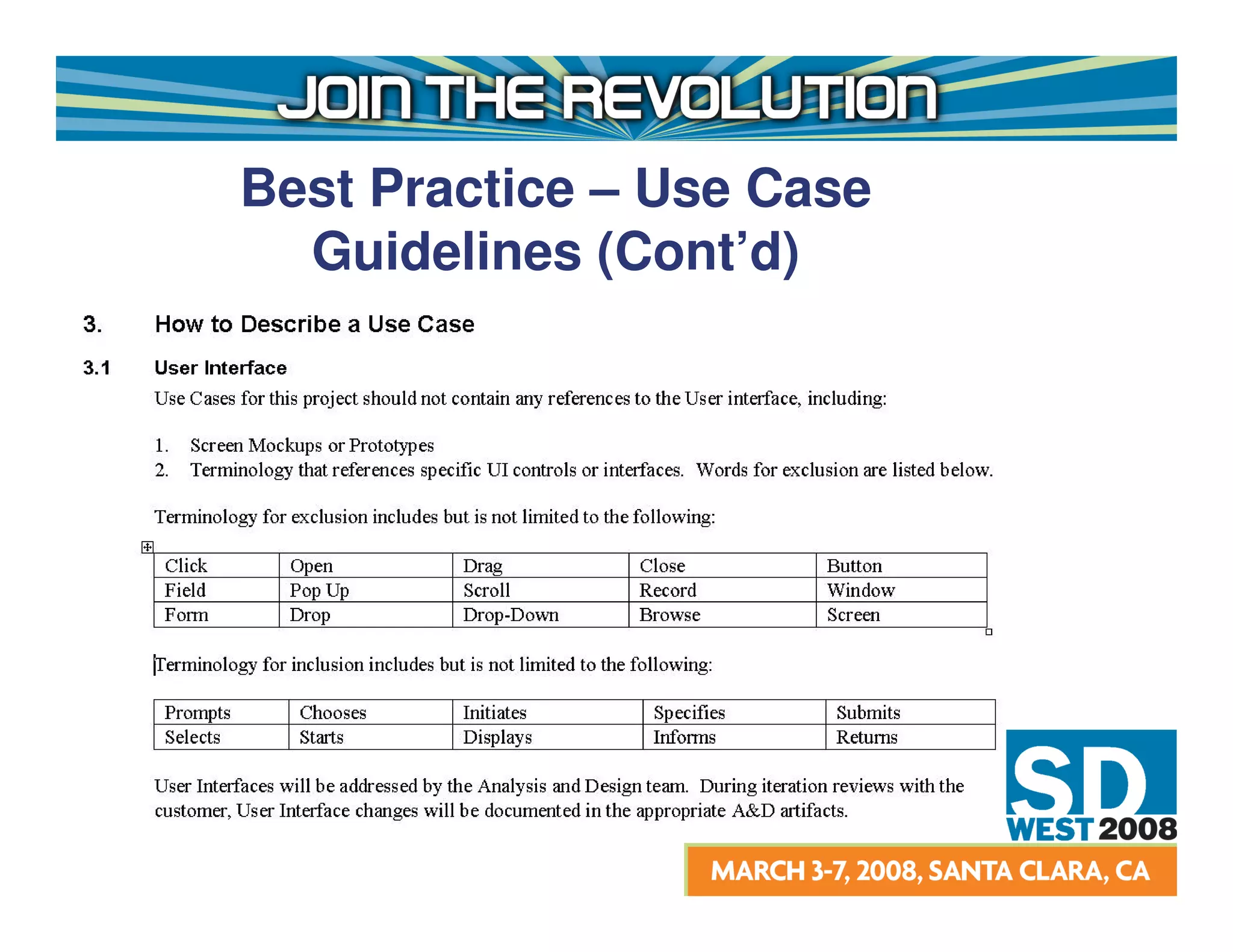 JOIN THE REVOLUTION

Best Practice – Use Case Guidelines (Cont'd)

3. How to Describe a Use Case

3.1 User Interface

Use Cases for this project should not contain any references to the User interface, including:

1. Screen Mockups or Prototypes
2. Terminology that references specific UI controls or interfaces. Words for exclusion are listed below.

Terminology for exclusion includes but is not limited to the following:

| Click | Open | Drag | Close | Button |
|---|---|---|---|---|
| Field | Pop Up | Scroll | Record | Window |
| Form | Drop | Drop-Down | Browse | Screen |

Terminology for inclusion includes but is not limited to the following:

| Prompts | Chooses | Initiates | Specifies | Submits |
|---|---|---|---|---|
| Selects | Starts | Displays | Informs | Returns |

User Interfaces will be addressed by the Analysis and Design team. During iteration reviews with the customer, User Interface changes will be documented in the appropriate A&D artifacts.

SD WEST 2008

MARCH 3-7, 2008, SANTA CLARA, CA